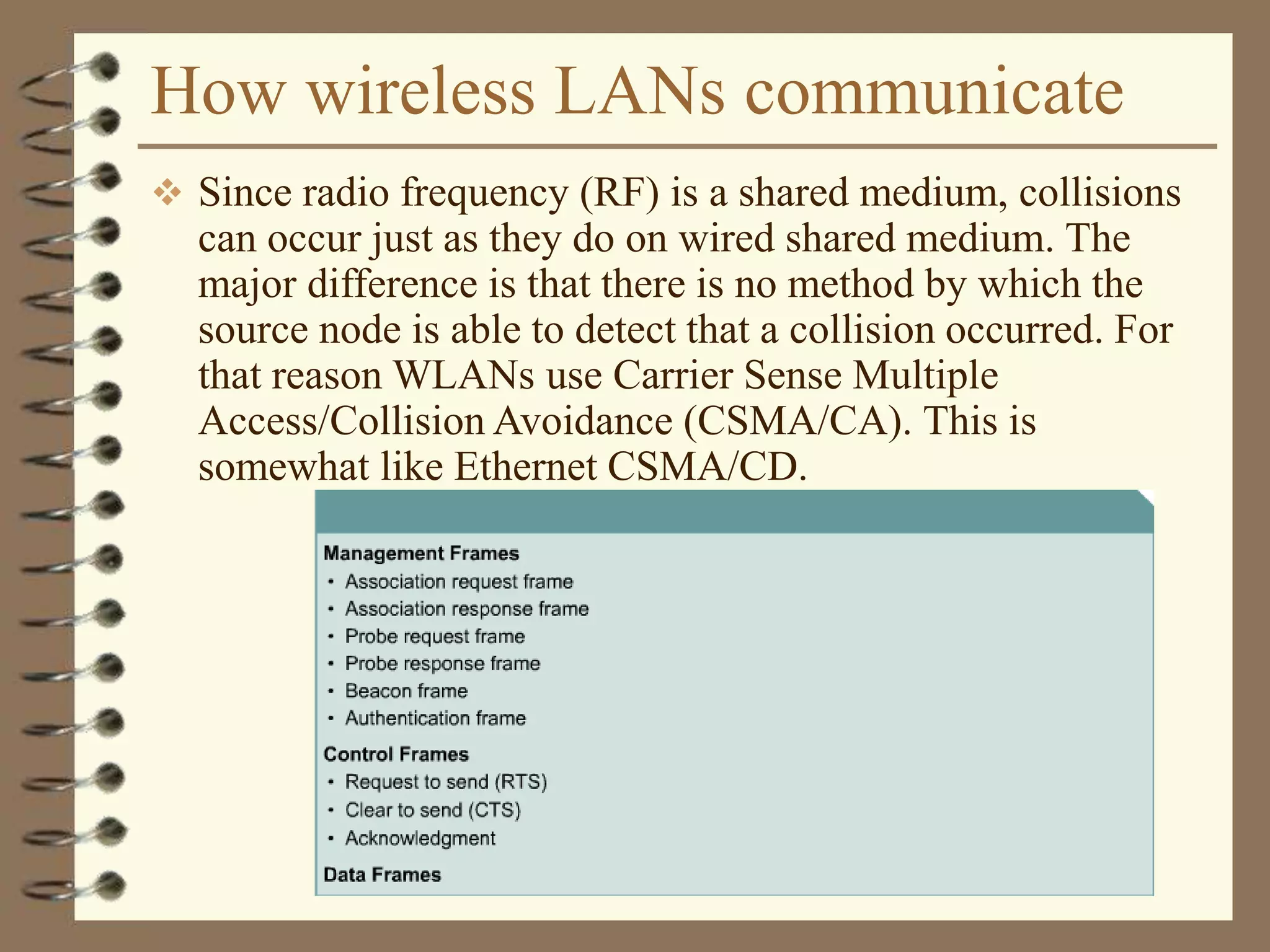 How wireless LANs communicate

❖ Since radio frequency (RF) is a shared medium, collisions can occur just as they do on wired shared medium. The major difference is that there is no method by which the source node is able to detect that a collision occurred. For that reason WLANs use Carrier Sense Multiple Access/Collision Avoidance (CSMA/CA). This is somewhat like Ethernet CSMA/CD.

Management Frames
• Association request frame
• Association response frame
• Probe request frame
• Probe response frame
• Beacon frame
• Authentication frame

Control Frames
• Request to send (RTS)
• Clear to send (CTS)
• Acknowledgment

Data Frames